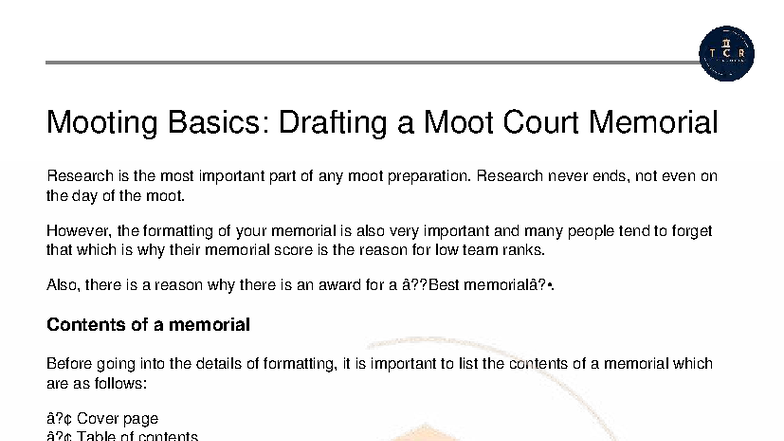 T C R

Mooting Basics: Drafting a Moot Court Memorial

Research is the most important part of any moot preparation. Research never ends, not even on the day of the moot.

However, the formatting of your memorial is also very important and many people tend to forget that which is why their memorial score is the reason for low team ranks.

Also, there is a reason why there is an award for a â??Best memorialâ?•.

Contents of a memorial

Before going into the details of formatting, it is important to list the contents of a memorial which are as follows:

â?¢ Cover page
â?¢ Table of contents